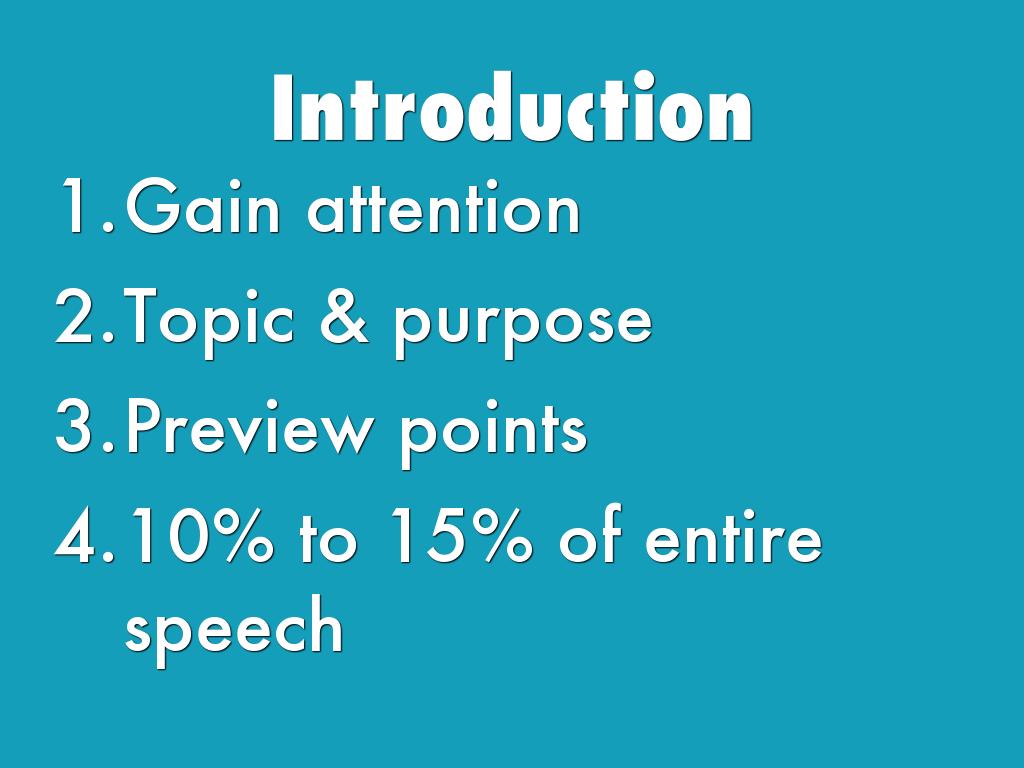 Introduction

1. Gain attention
2. Topic & purpose
3. Preview points
4. 10% to 15% of entire speech